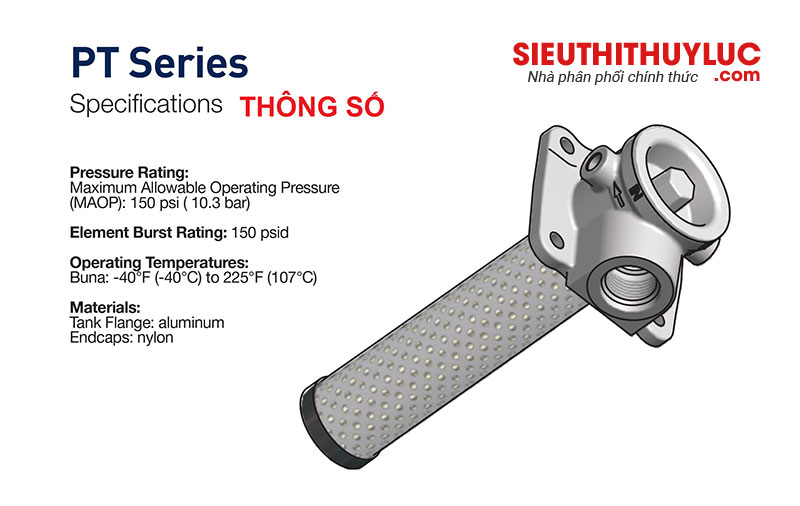 PT Series

Specifications THÔNG SỐ

SIEUTHITHUYLUC
Nhà phân phối chính thức .com

Pressure Rating:
Maximum Allowable Operating Pressure (MAOP): 150 psi ( 10.3 bar)

Element Burst Rating: 150 psid

Operating Temperatures:
Buna: -40°F (-40°C) to 225°F (107°C)

Materials:
Tank Flange: aluminum
Endcaps: nylon

IN